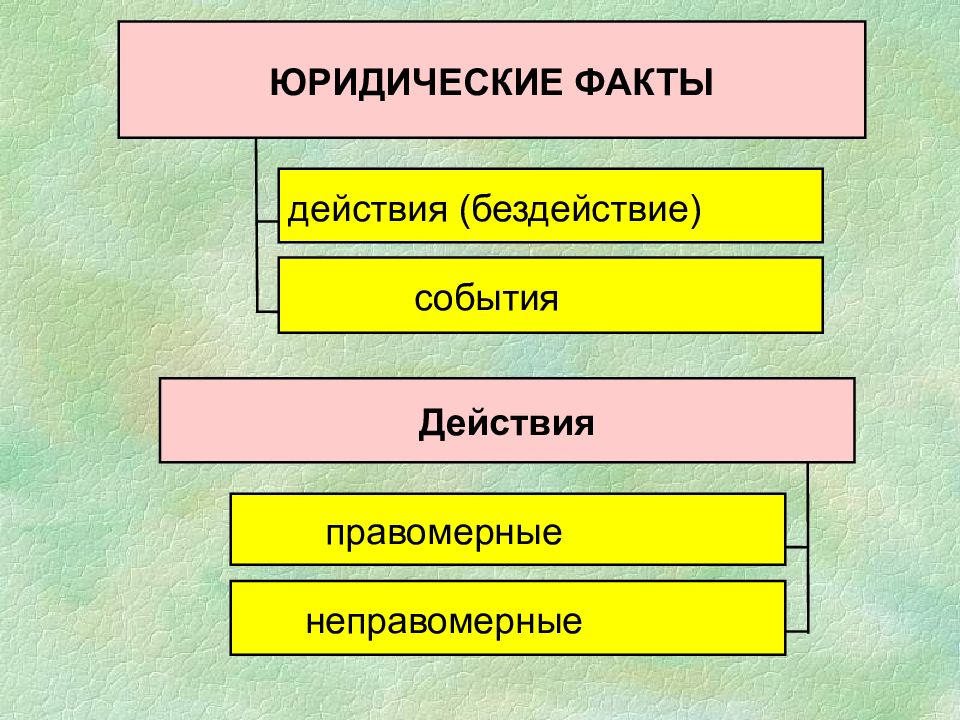 ЮРИДИЧЕСКИЕ ФАКТЫ

действия (бездействие)

события

Действия

правомерные

неправомерные